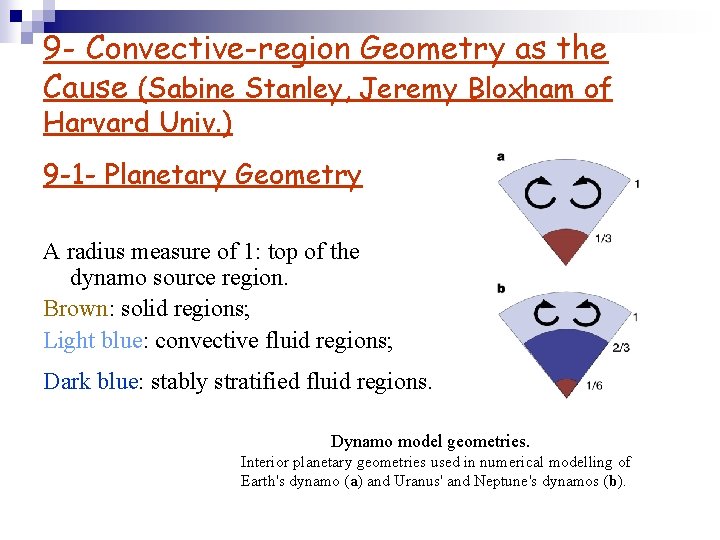 9- Convective-region Geometry as the Cause (Sabine Stanley, Jeremy Bloxham of Harvard Univ.)

9-1- Planetary Geometry

A radius measure of 1: top of the dynamo source region.

Brown: solid regions;

Light blue: convective fluid regions;

Dark blue: stably stratified fluid regions.

a

1

1/3

b

1

2/3

1/6

Dynamo model geometries.
Interior planetary geometries used in numerical modelling of Earth's dynamo (a) and Uranus' and Neptune's dynamos (b).